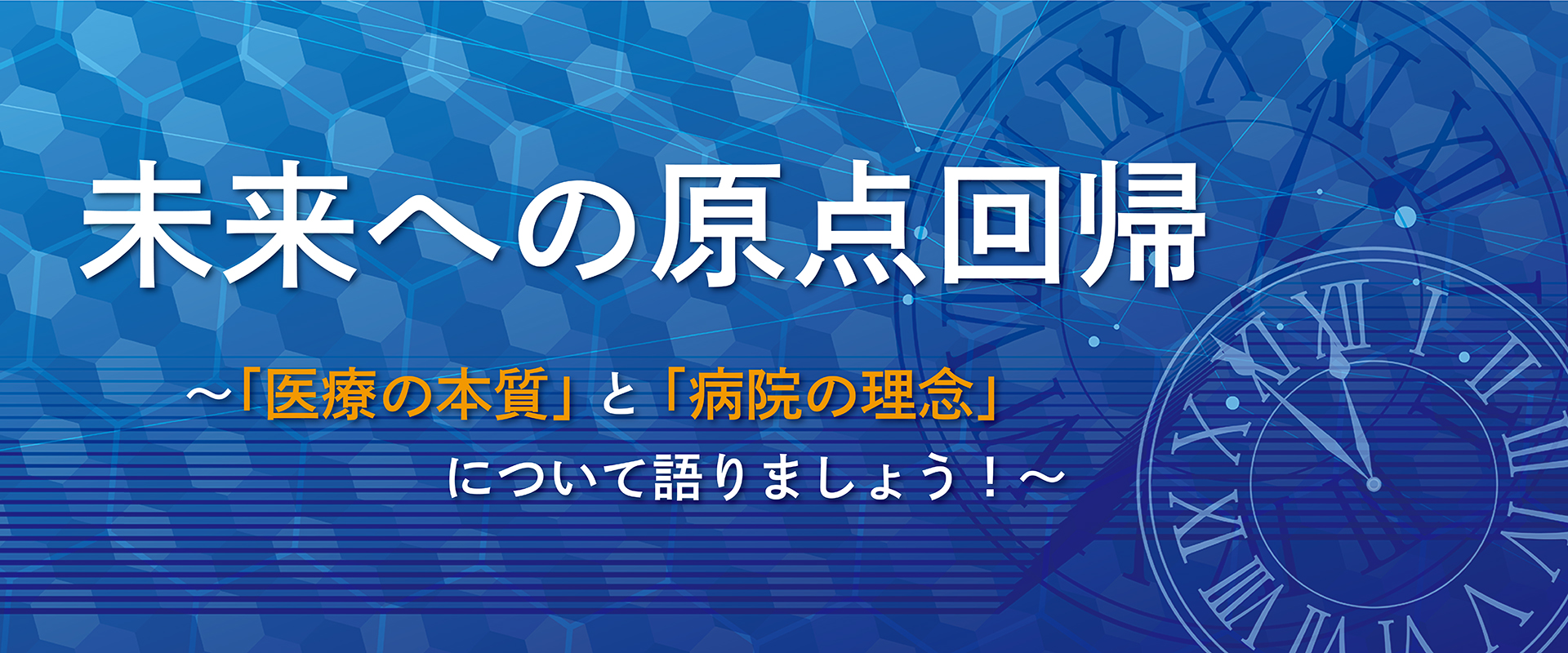 未来への原点回帰

~「医療の本質」と「病院の理念」について語りましょう!~